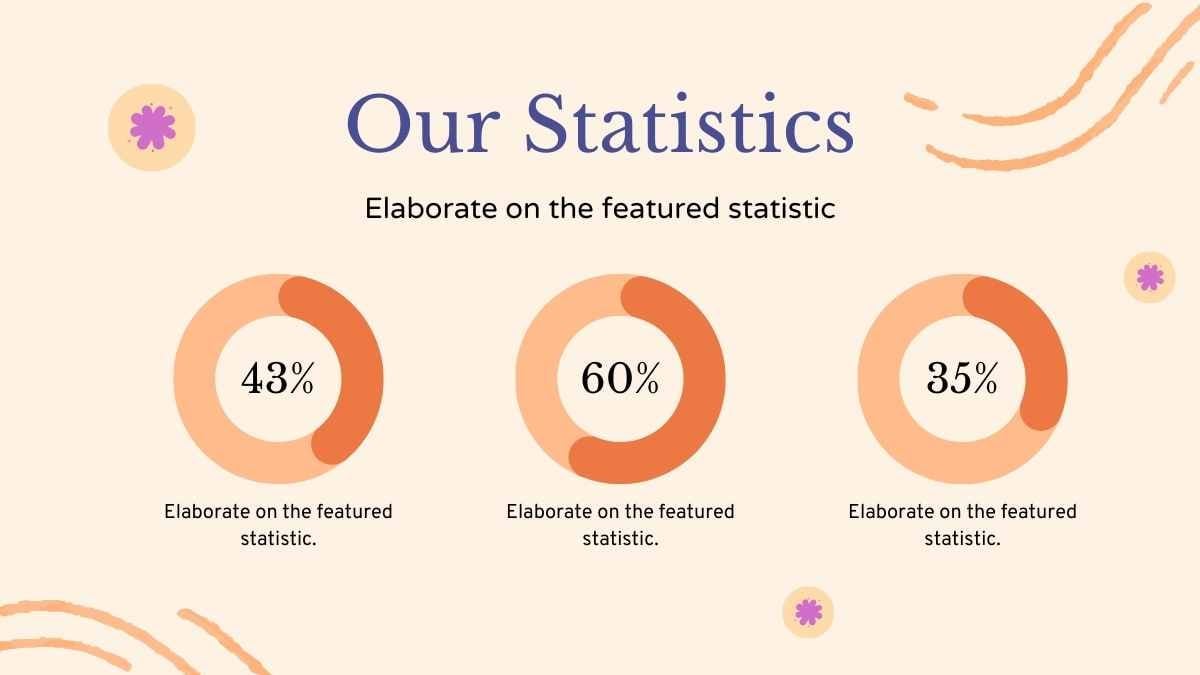 Our Statistics

Elaborate on the featured statistic

43%

Elaborate on the featured statistic.

60%

Elaborate on the featured statistic.

35%

Elaborate on the featured statistic.